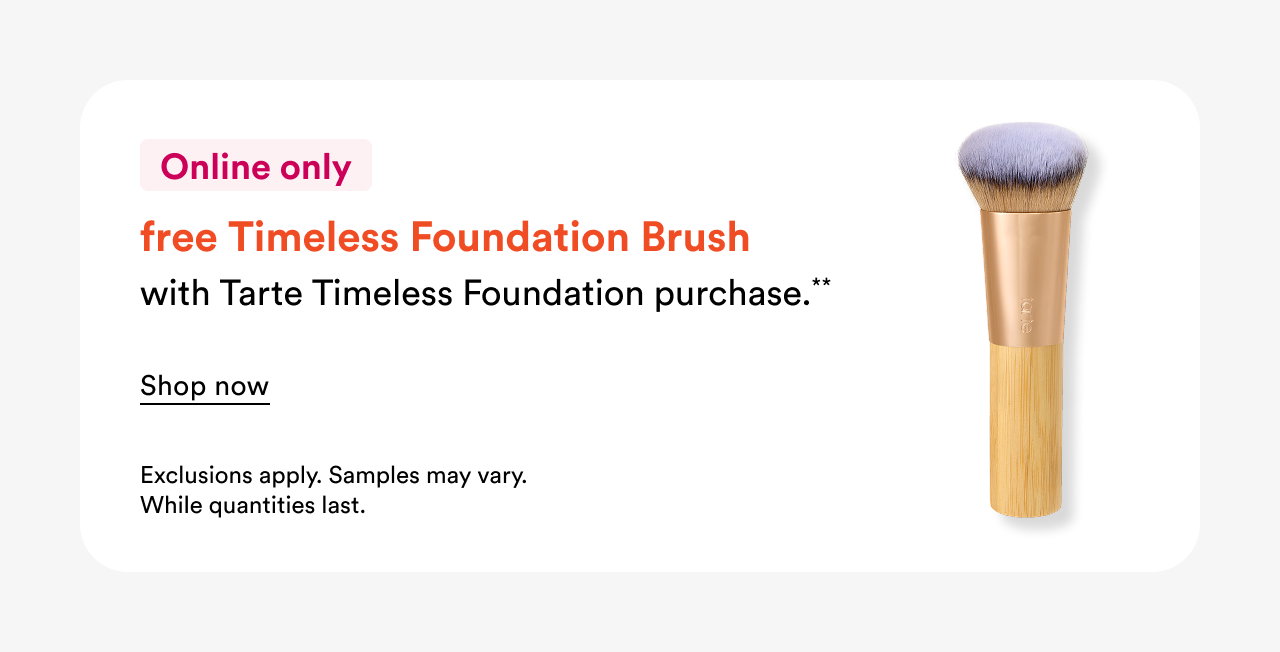 Online only

free Timeless Foundation Brush

with Tarte Timeless Foundation purchase.**

Shop now

Exclusions apply. Samples may vary.
While quantities last.

tarte